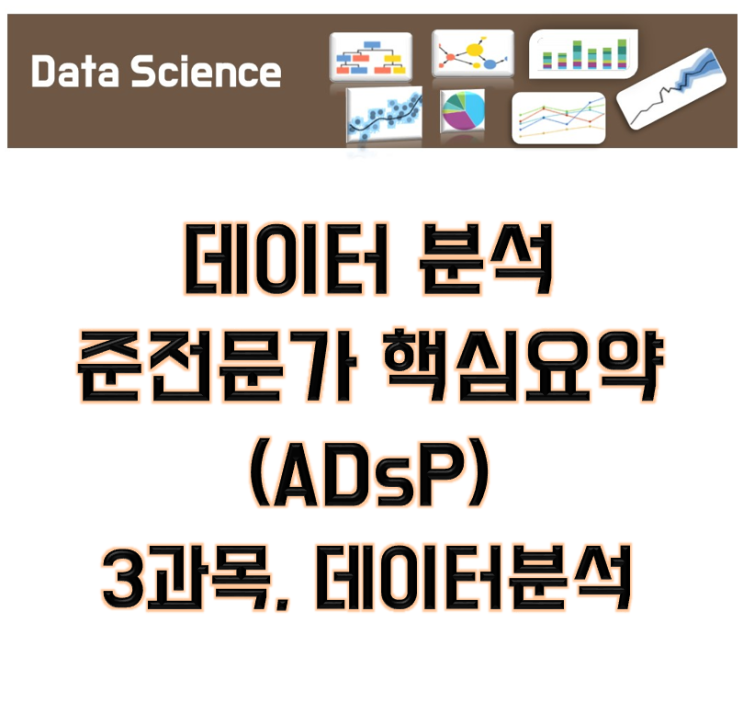 Data Science

데이터 분석
준전문가 핵심요약
(ADsP)
3과목. 데이터분석